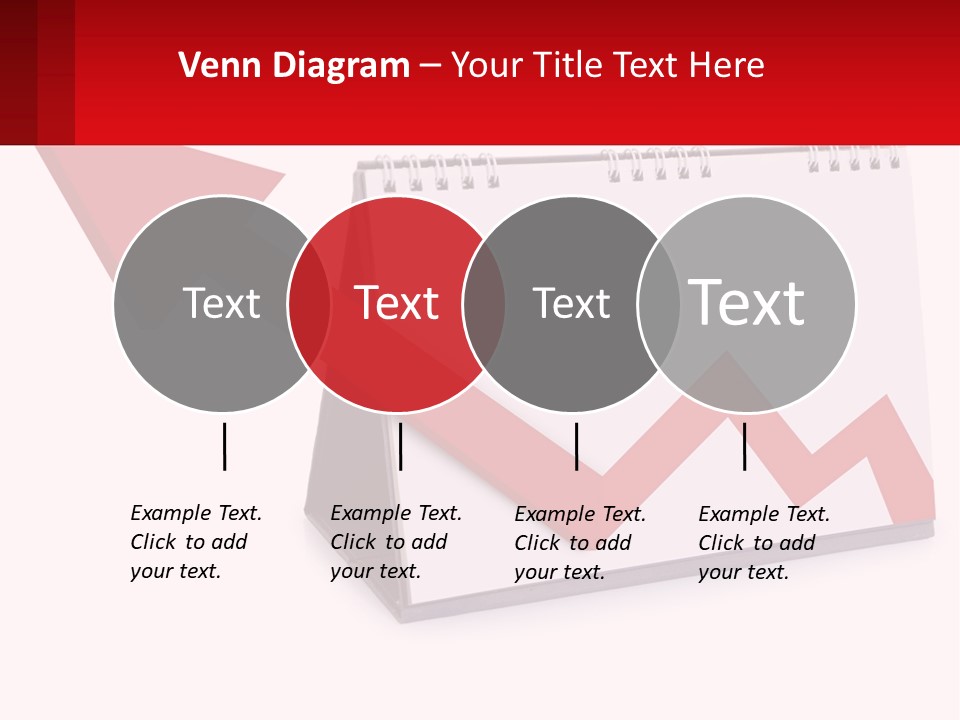 Venn Diagram – Your Title Text Here

Text

Text

Text

Text

Example Text. Click to add your text.

Example Text. Click to add your text.

Example Text. Click to add your text.

Example Text. Click to add your text.